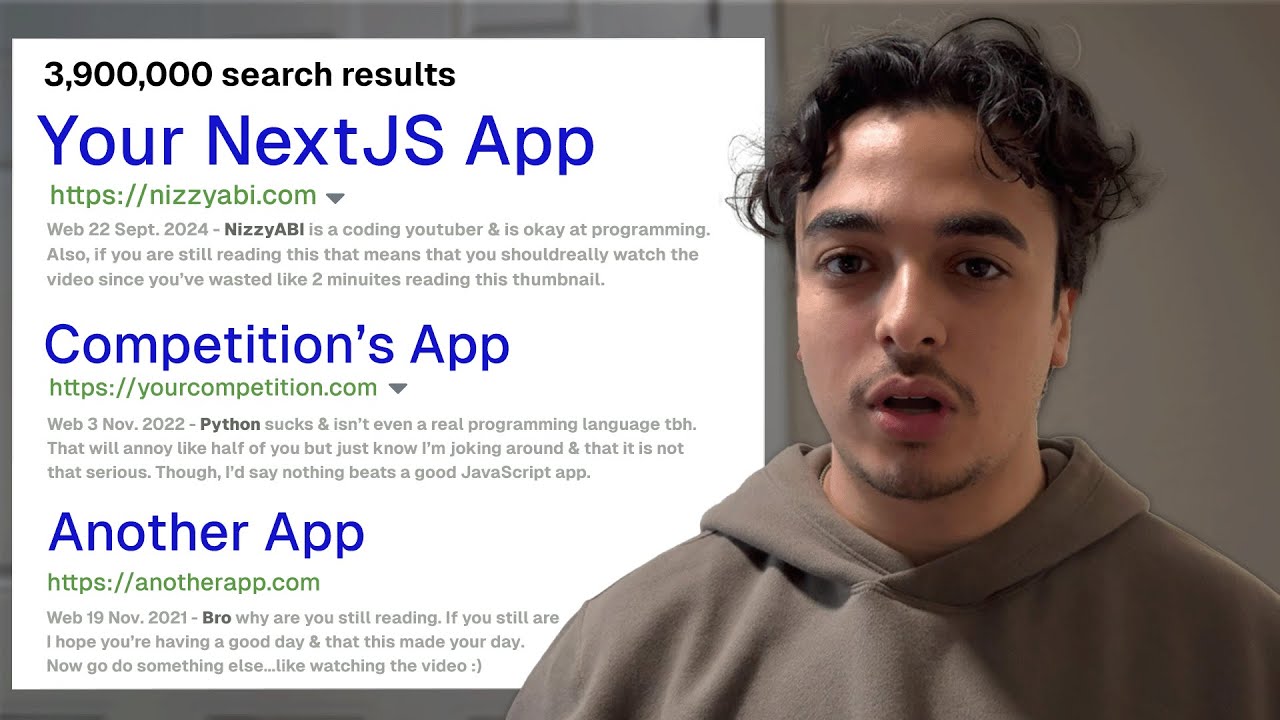 3,900,000 search results

Your NextJS App

https://nizzyabi.com

Web 22 Sept. 2024 - NizzyABI is a coding youtuber & is okay at programming. Also, if you are still reading this that means that you shouldreally watch the video since you've wasted like 2 minuites reading this thumbnail.

Competition's App

https://yourcompetition.com

Web 3 Nov. 2022 - Python sucks & isn't even a real programming language tbh. That will annoy like half of you but just know I'm joking around & that it is not that serious. Though, I'd say nothing beats a good JavaScript app.

Another App

https://anotherapp.com

Web 19 Nov. 2021 - Bro why are you still reading. If you still are I hope you're having a good day & that this made your day. Now go do something else...like watching the video :)